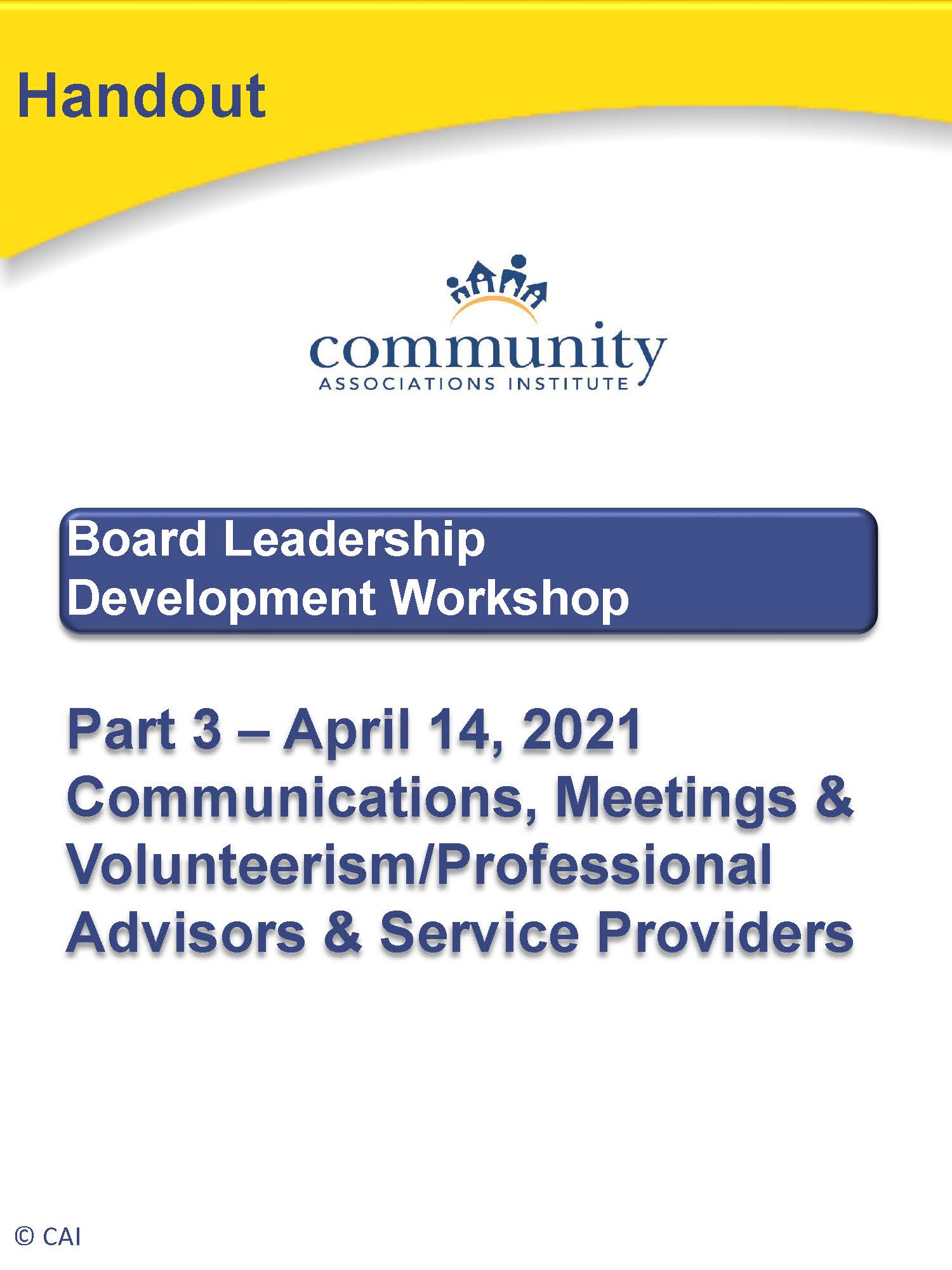 Handout

community
ASSOCIATIONS INSTITUTE

Board Leadership
Development Workshop

Part 3 – April 14, 2021
Communications, Meetings & Volunteerism/Professional Advisors & Service Providers

© CAI